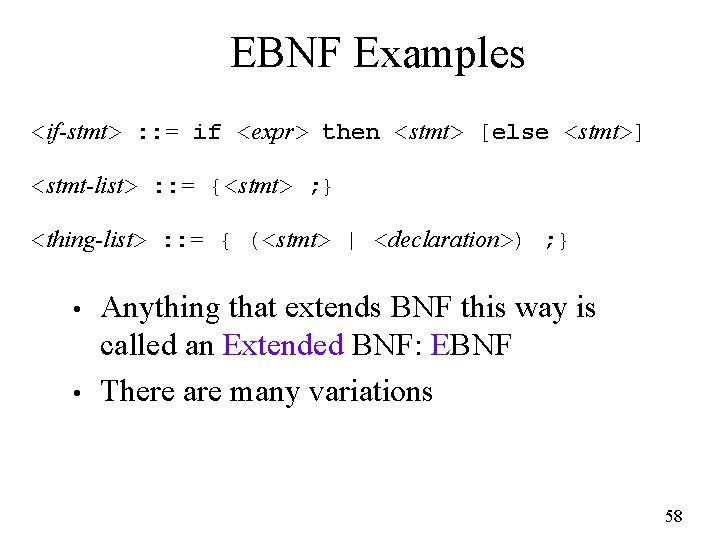 EBNF Examples

<if-stmt> ::= if <expr> then <stmt> [else <stmt>]

<stmt-list> ::= {<stmt> ;}

<thing-list> ::= { (<stmt> | <declaration>) ;}

• Anything that extends BNF this way is called an Extended BNF: EBNF

• There are many variations

58